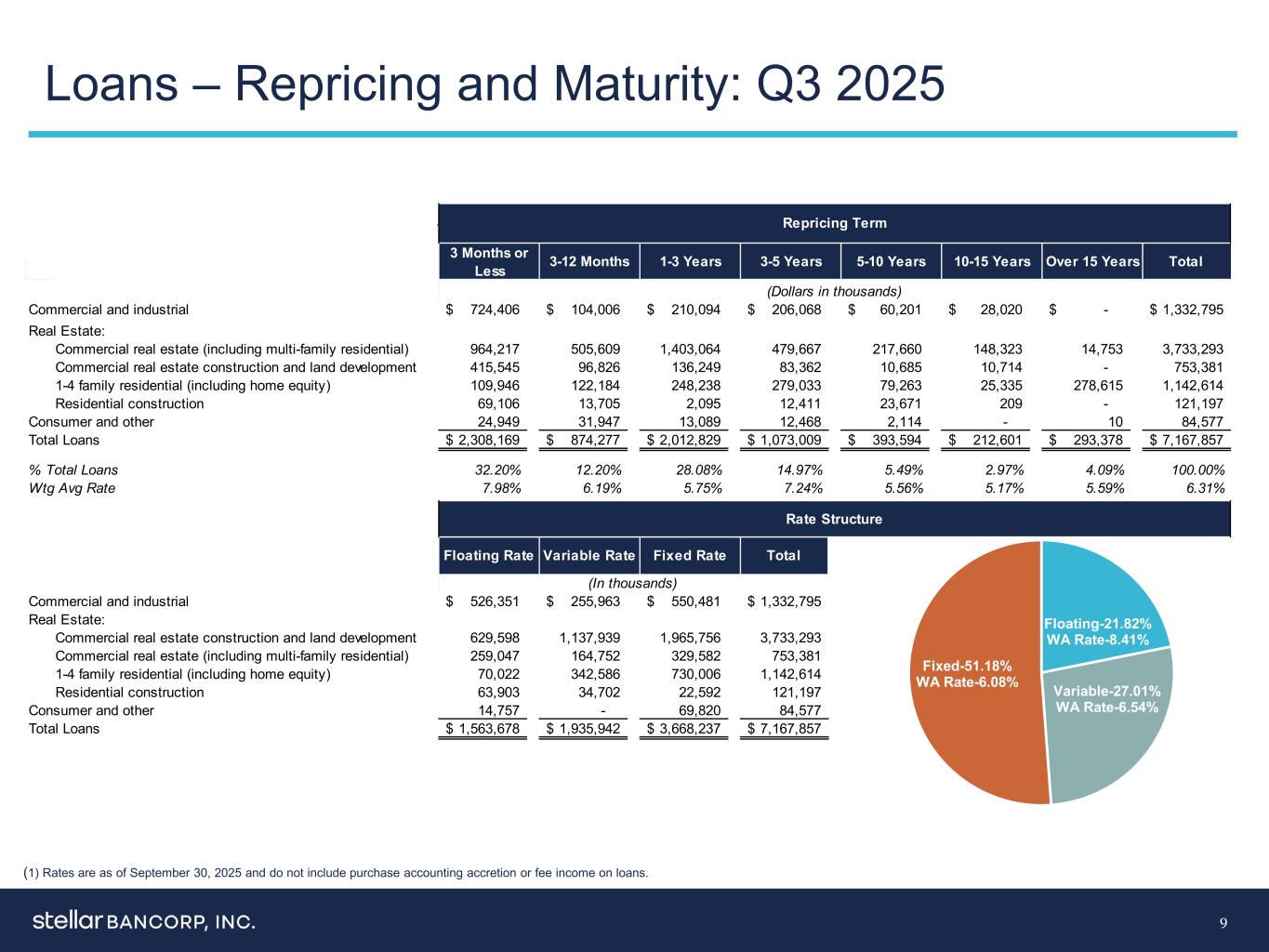 Loans – Repricing and Maturity: Q3 2025

Repricing Term

| | 3 Months or Less | 3-12 Months | 1-3 Years | 3-5 Years | 5-10 Years | 10-15 Years | Over 15 Years | Total |
|---|---|---|---|---|---|---|---|---|
| | (Dollars in thousands) | | | | | | | |
| Commercial and industrial | $ 724,406 | $ 104,006 | $ 210,094 | $ 206,068 | $ 60,201 | $ 28,020 | $ - | $ 1,332,795 |
| Real Estate: | | | | | | | | |
| Commercial real estate (including multi-family residential) | 964,217 | 505,609 | 1,403,064 | 479,667 | 217,660 | 148,323 | 14,753 | 3,733,293 |
| Commercial real estate construction and land development | 415,545 | 96,826 | 136,249 | 83,362 | 10,685 | 10,714 | - | 753,381 |
| 1-4 family residential (including home equity) | 109,946 | 122,184 | 248,238 | 279,033 | 79,263 | 25,335 | 278,615 | 1,142,614 |
| Residential construction | 69,106 | 13,705 | 2,095 | 12,411 | 23,671 | 209 | - | 121,197 |
| Consumer and other | 24,949 | 31,947 | 13,089 | 12,468 | 2,114 | - | 10 | 84,577 |
| Total Loans | $ 2,308,169 | $ 874,277 | $ 2,012,829 | $ 1,073,009 | $ 393,594 | $ 212,601 | $ 293,378 | $ 7,167,857 |
| % Total Loans | 32.20% | 12.20% | 28.08% | 14.97% | 5.49% | 2.97% | 4.09% | 100.00% |
| Wtg Avg Rate | 7.98% | 6.19% | 5.75% | 7.24% | 5.56% | 5.17% | 5.59% | 6.31% |

Rate Structure

| | Floating Rate | Variable Rate | Fixed Rate | Total |
|---|---|---|---|---|
| | (In thousands) | | | |
| Commercial and industrial | $ 526,351 | $ 255,963 | $ 550,481 | $ 1,332,795 |
| Real Estate: | | | | |
| Commercial real estate construction and land development | 629,598 | 1,137,939 | 1,965,756 | 3,733,293 |
| Commercial real estate (including multi-family residential) | 259,047 | 164,752 | 329,582 | 753,381 |
| 1-4 family residential (including home equity) | 70,022 | 342,586 | 730,006 | 1,142,614 |
| Residential construction | 63,903 | 34,702 | 22,592 | 121,197 |
| Consumer and other | 14,757 | - | 69,820 | 84,577 |
| Total Loans | $ 1,563,678 | $ 1,935,942 | $ 3,668,237 | $ 7,167,857 |

Floating-21.82%
WA Rate-8.41%
Variable-27.01%
WA Rate-6.54%
Fixed-51.18%
WA Rate-6.08%

(1) Rates are as of September 30, 2025 and do not include purchase accounting accretion or fee income on loans.

stellar BANCORP, INC.

9